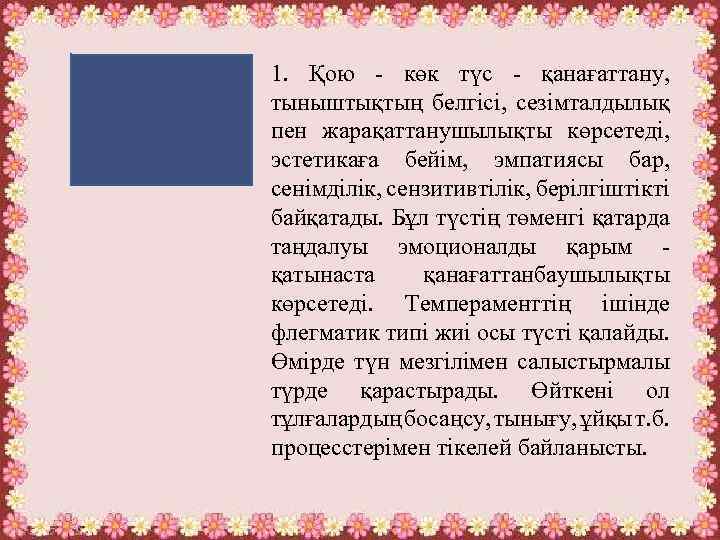 1. Қою - көк түс - қанағаттану, тыныштықтың белгісі, сезімталдылық пен жарақаттанушылықты көрсетеді, эстетикаға бейім, эмпатиясы бар, сенімділік, сензитивтілік, берілгіштікті байқатады. Бұл түстің төменгі қатарда таңдалуы эмоционалды қарым - қатынаста қанағаттанбаушылықты көрсетеді. Темпераменттің ішінде флегматик типі жиі осы түсті қалайды. Өмірде түн мезгілімен салыстырмалы түрде қарастырады. Өйткені ол тұлғалардың босаңсу, тынығу, ұйқы т.б. процесстерімен тікелей байланысты.